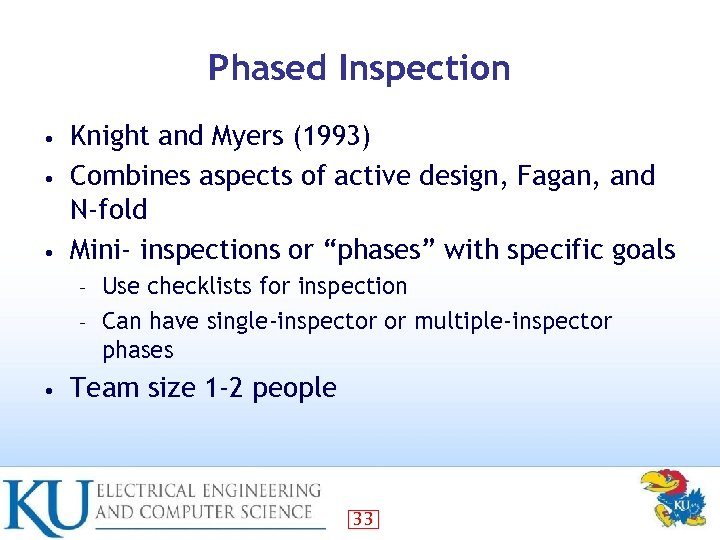 Phased Inspection

• Knight and Myers (1993)
• Combines aspects of active design, Fagan, and N-fold
• Mini- inspections or “phases” with specific goals
  – Use checklists for inspection
  – Can have single-inspector or multiple-inspector phases
• Team size 1-2 people

KU ELECTRICAL ENGINEERING AND COMPUTER SCIENCE

33

KU